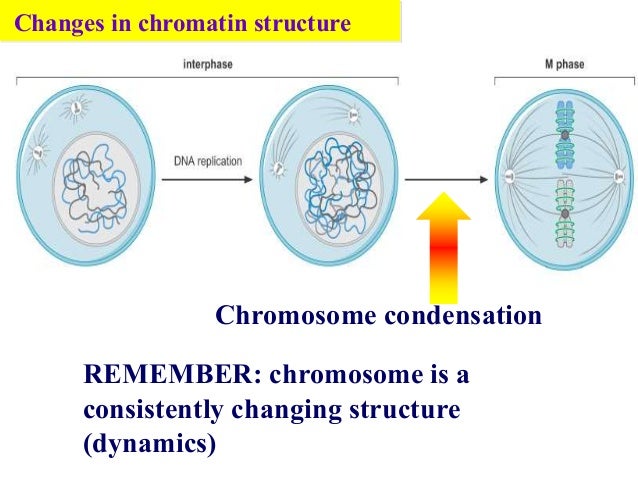 Changes in chromatin structure

interphase

M phase

DNA replication

Chromosome condensation

REMEMBER: chromosome is a consistently changing structure (dynamics)